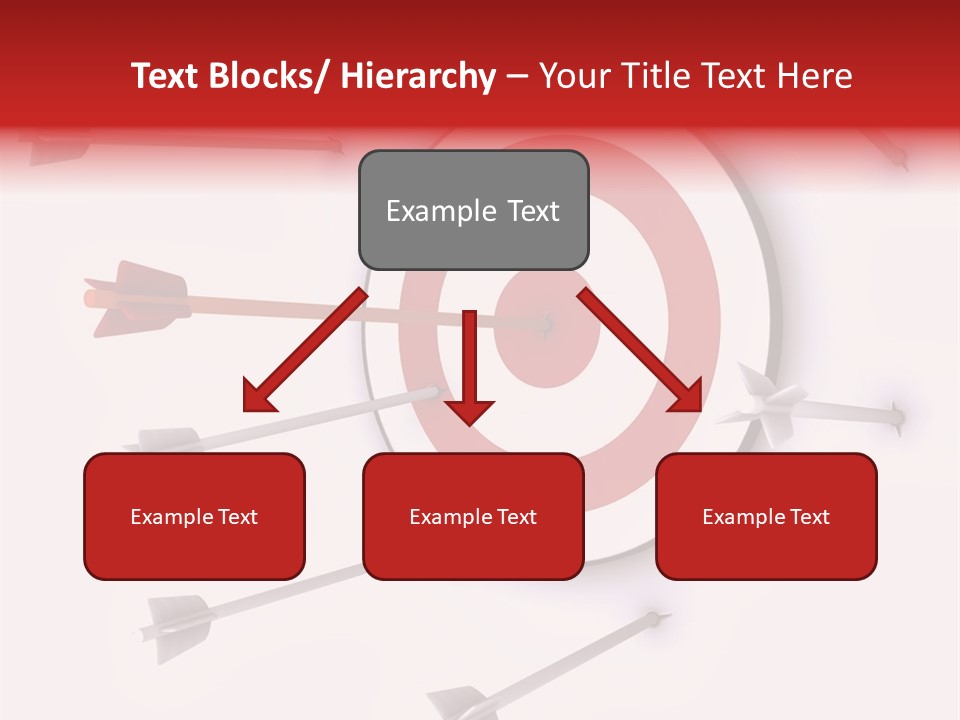 Text Blocks/ Hierarchy – Your Title Text Here

Example Text

Example Text

Example Text

Example Text